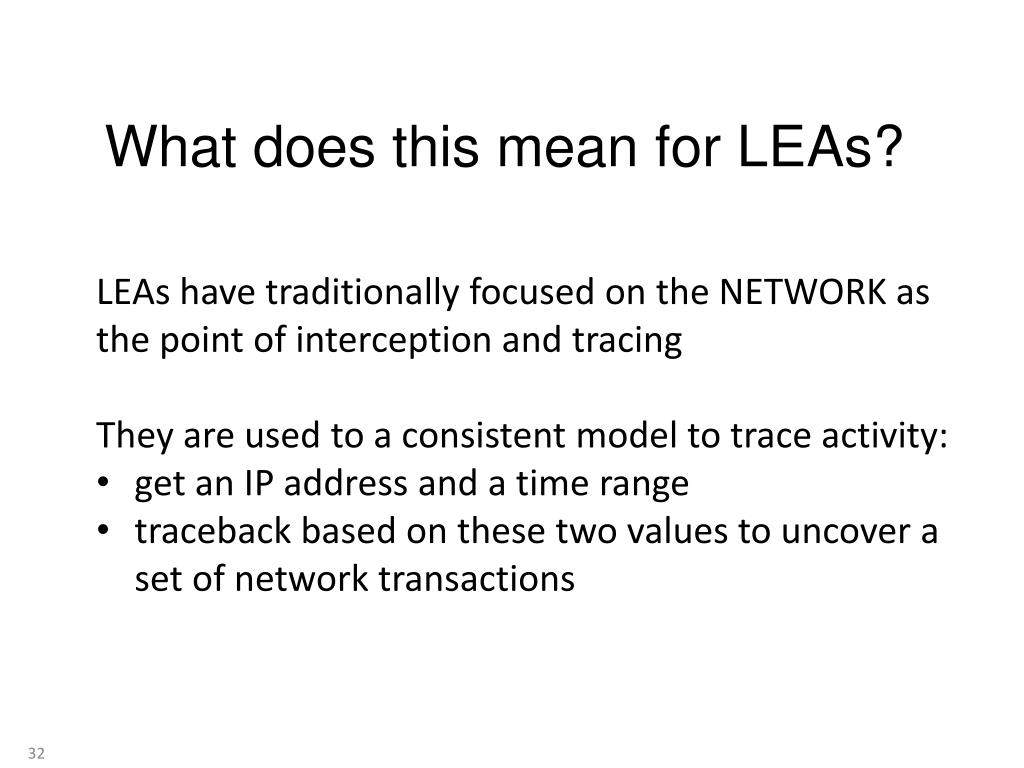 What does this mean for LEAs?

LEAs have traditionally focused on the NETWORK as the point of interception and tracing

They are used to a consistent model to trace activity:
• get an IP address and a time range
• traceback based on these two values to uncover a set of network transactions

32